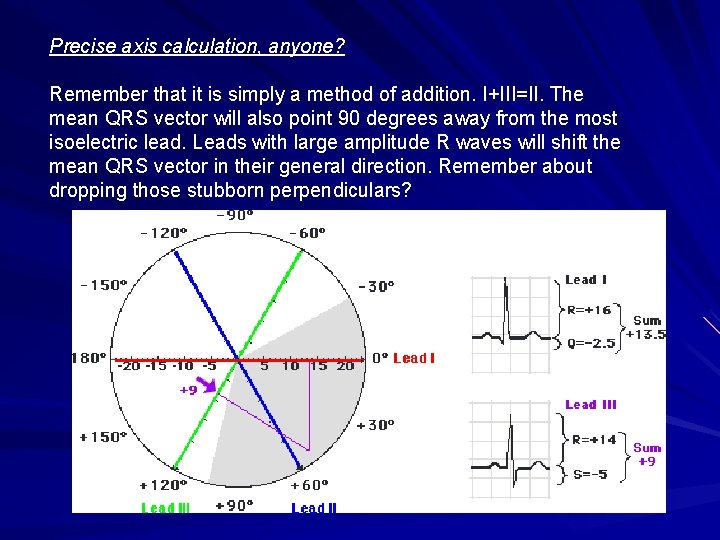 Precise axis calculation, anyone?

Remember that it is simply a method of addition. I+III=II. The mean QRS vector will also point 90 degrees away from the most isoelectric lead. Leads with large amplitude R waves will shift the mean QRS vector in their general direction. Remember about dropping those stubborn perpendiculars?

-90°
-120°
-60°
-150°
-30°
180°
-20 -15 -10 -5
5 10 15 20
0° Lead I
+9
+150°
+30°
+120°
+60°
Lead III
+90°
Lead II

Lead I
R=+16
Q=-2.5
Sum +13.5

Lead III
R=+14
S=-5
Sum +9